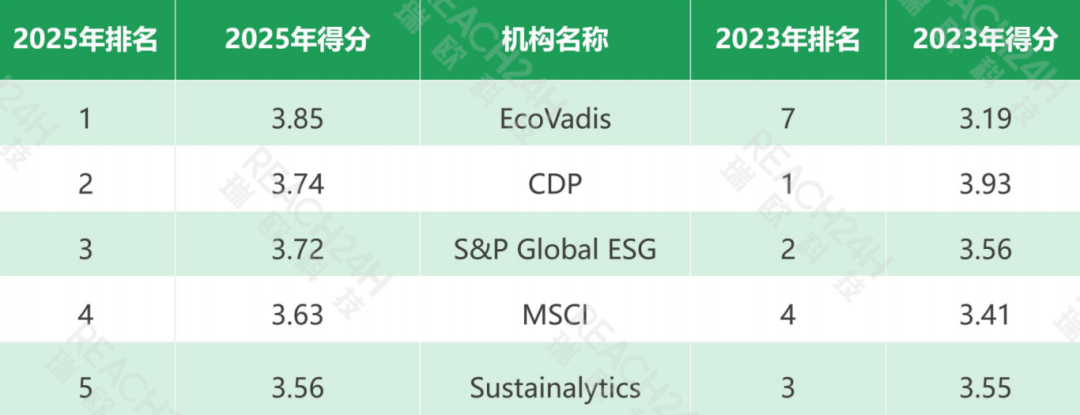 | 2025年排名 | 2025年得分 | 机构名称 | 2023年排名 | 2023年得分 |
|---|---|---|---|---|
| 1 | 3.85 | EcoVadis | 7 | 3.19 |
| 2 | 3.74 | CDP | 1 | 3.93 |
| 3 | 3.72 | S&P Global ESG | 2 | 3.56 |
| 4 | 3.63 | MSCI | 4 | 3.41 |
| 5 | 3.56 | Sustainalytics | 3 | 3.55 |

REACH24H 瑞欧科技